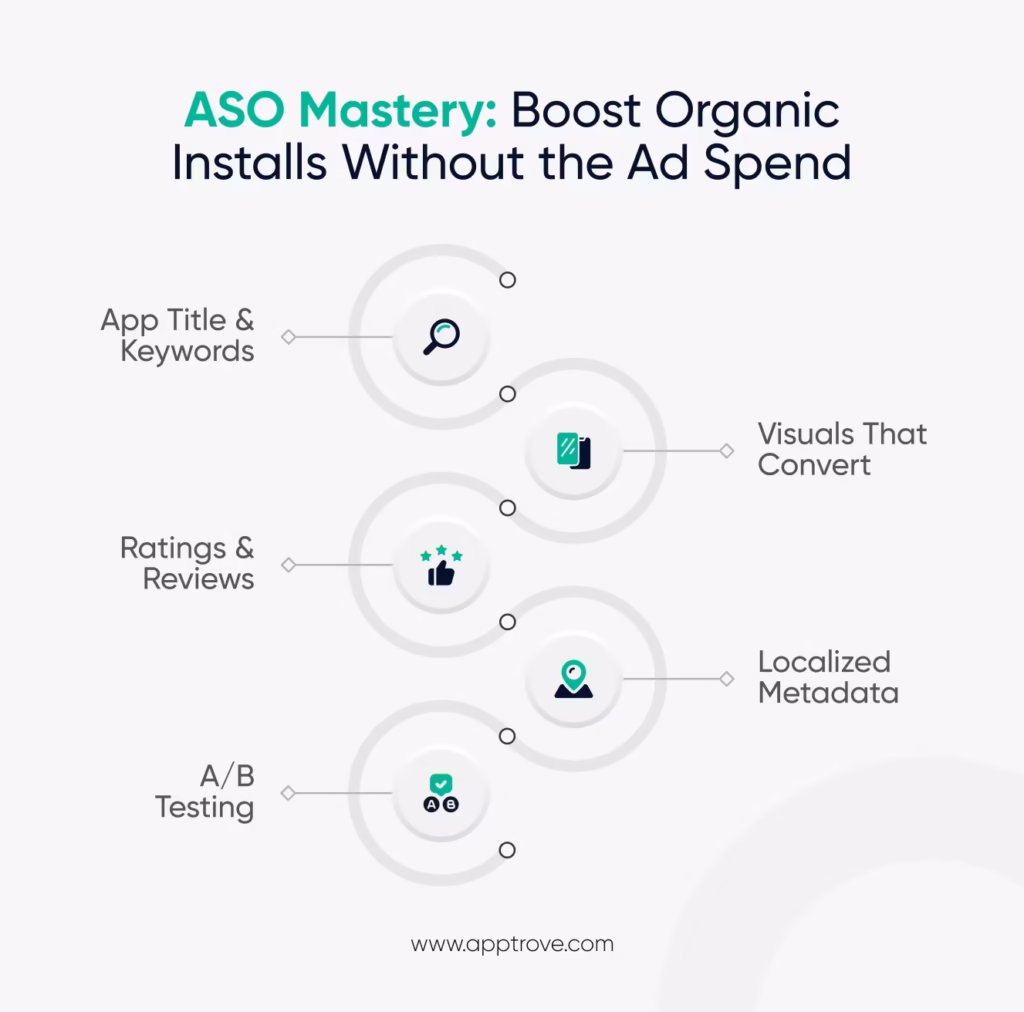 ASO Mastery: Boost Organic Installs Without the Ad Spend

App Title & Keywords

Visuals That Convert

Ratings & Reviews

Localized Metadata

A/B Testing

A B

www.apptrove.com